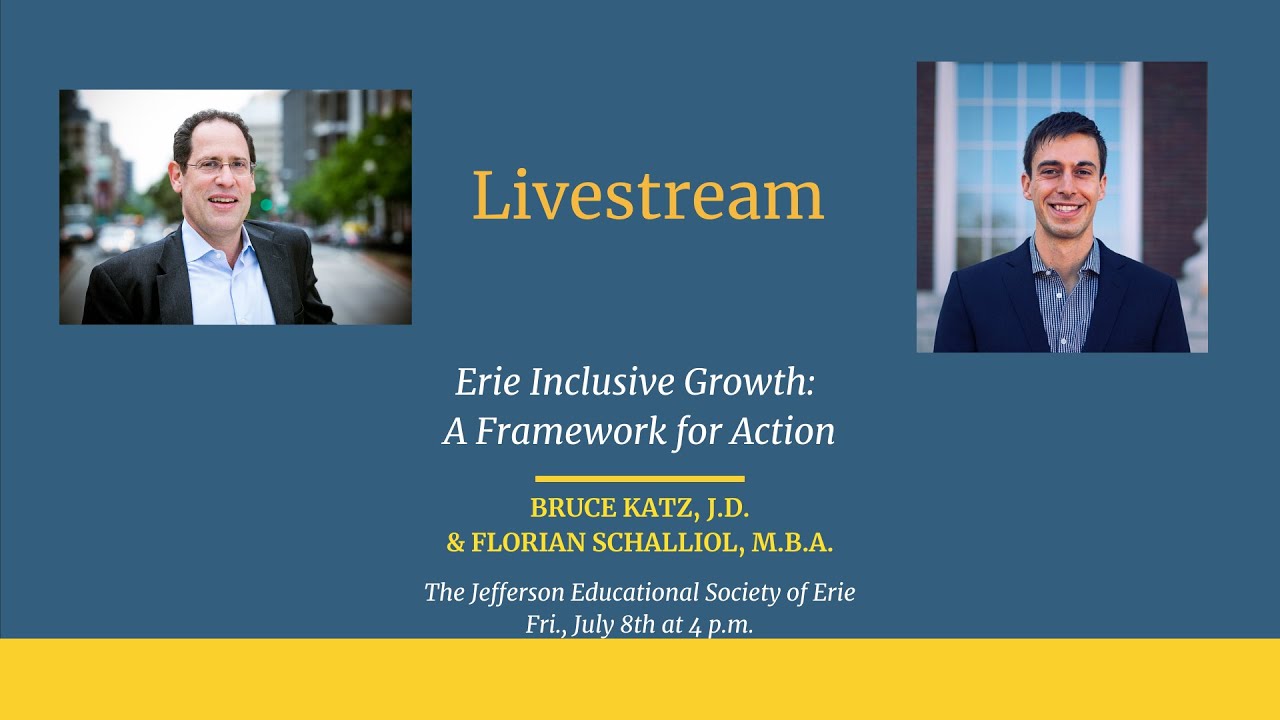 Livestream

Erie Inclusive Growth: A Framework for Action

BRUCE KATZ, J.D.
& FLORIAN SCHALLIOL, M.B.A.

The Jefferson Educational Society of Erie
Fri., July 8th at 4 p.m.